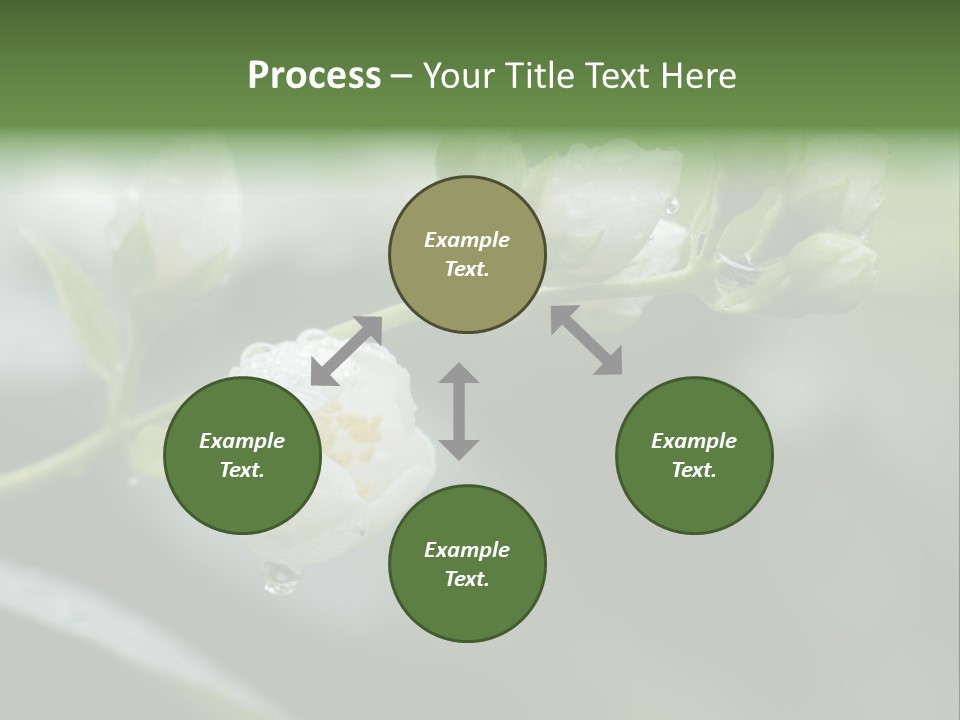 Process – Your Title Text Here

Example Text.

Example Text.

Example Text.

Example Text.